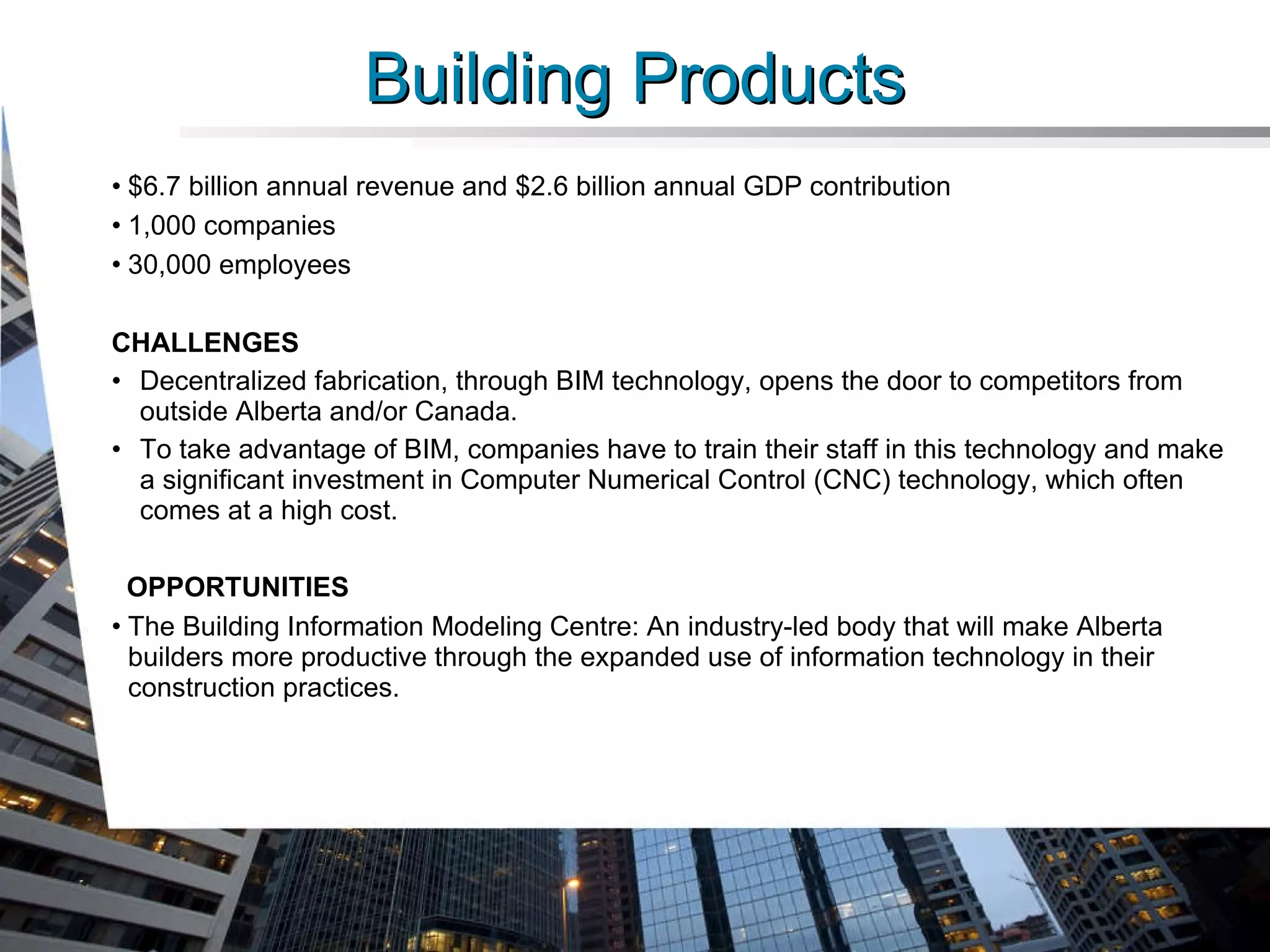 Building Products

• \$6.7 billion annual revenue and \$2.6 billion annual GDP contribution
• 1,000 companies
• 30,000 employees

CHALLENGES

• Decentralized fabrication, through BIM technology, opens the door to competitors from outside Alberta and/or Canada.
• To take advantage of BIM, companies have to train their staff in this technology and make a significant investment in Computer Numerical Control (CNC) technology, which often comes at a high cost.

OPPORTUNITIES

• The Building Information Modeling Centre: An industry-led body that will make Alberta builders more productive through the expanded use of information technology in their construction practices.